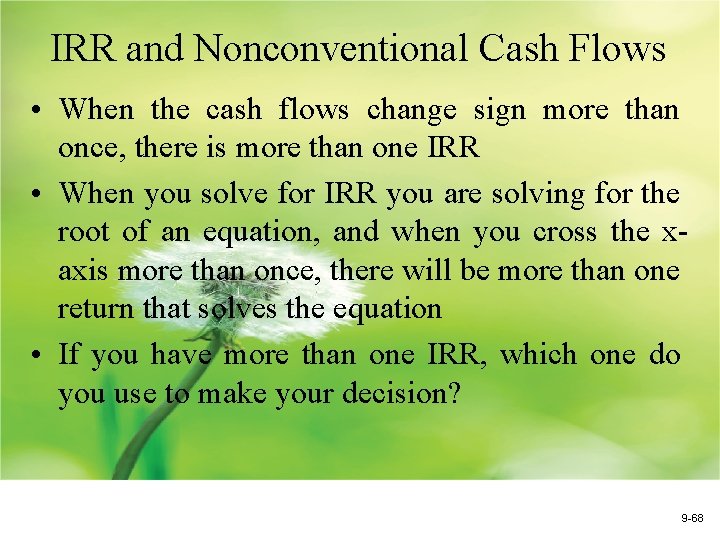 IRR and Nonconventional Cash Flows

• When the cash flows change sign more than once, there is more than one IRR

• When you solve for IRR you are solving for the root of an equation, and when you cross the x-axis more than once, there will be more than one return that solves the equation

• If you have more than one IRR, which one do you use to make your decision?

9-68